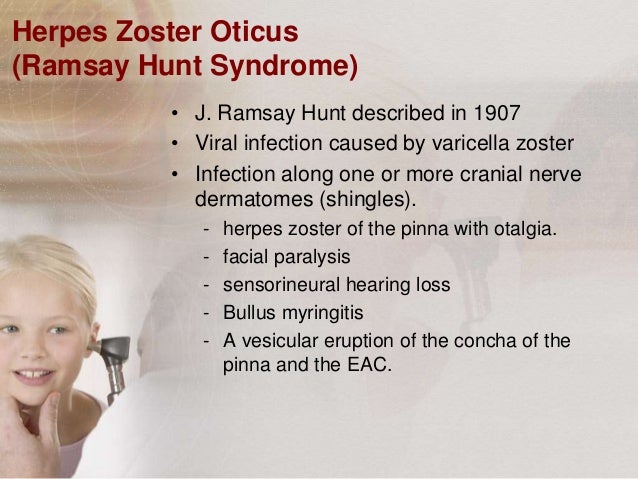 Herpes Zoster Oticus
(Ramsay Hunt Syndrome)

• J. Ramsay Hunt described in 1907
• Viral infection caused by varicella zoster
• Infection along one or more cranial nerve dermatomes (shingles).
- herpes zoster of the pinna with otalgia.
- facial paralysis
- sensorineural hearing loss
- Bullus myringitis
- A vesicular eruption of the concha of the pinna and the EAC.